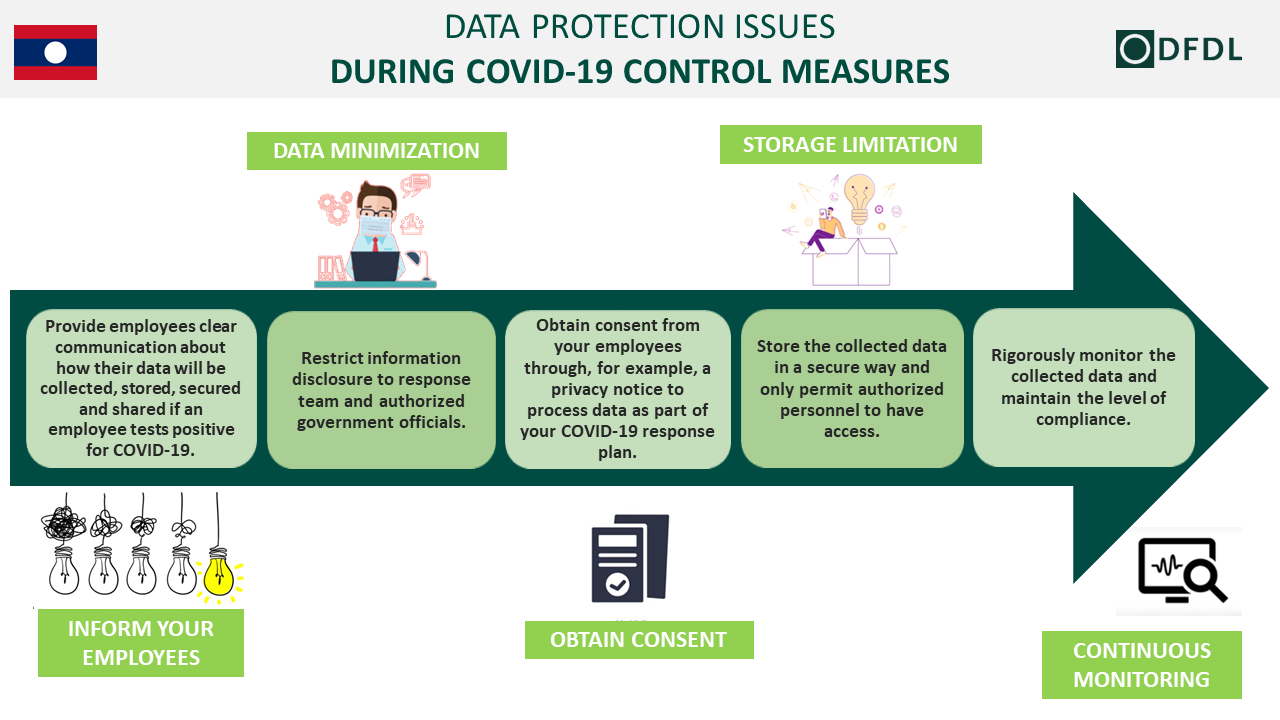 DATA PROTECTION ISSUES
DURING COVID-19 CONTROL MEASURES

DFDL

DATA MINIMIZATION

STORAGE LIMITATION

Provide employees clear communication about how their data will be collected, stored, secured and shared if an employee tests positive for COVID-19.

Restrict information disclosure to response team and authorized government officials.

Obtain consent from your employees through, for example, a privacy notice to process data as part of your COVID-19 response plan.

Store the collected data in a secure way and only permit authorized personnel to have access.

Rigorously monitor the collected data and maintain the level of compliance.

INFORM YOUR EMPLOYEES

OBTAIN CONSENT

CONTINUOUS MONITORING